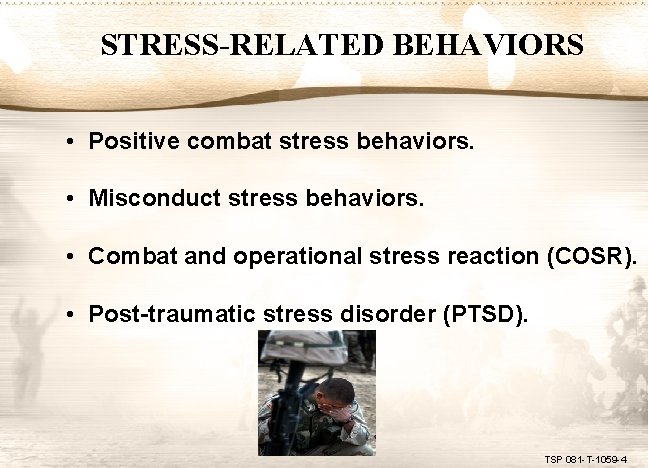 STRESS-RELATED BEHAVIORS

• Positive combat stress behaviors.

• Misconduct stress behaviors.

• Combat and operational stress reaction (COSR).

• Post-traumatic stress disorder (PTSD).

TSP 081-T-1059-4